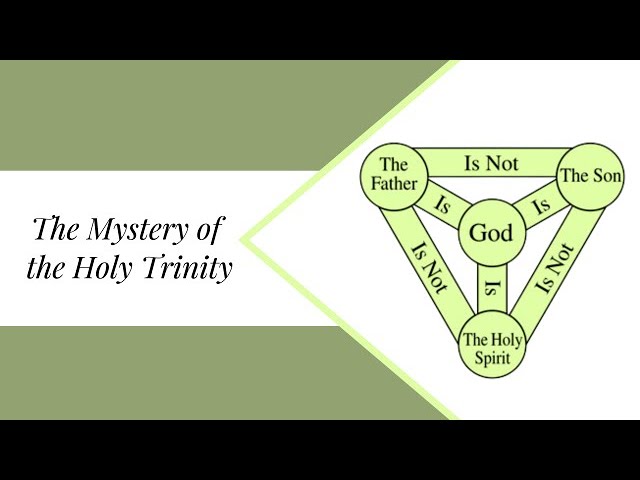 The Mystery of the Holy Trinity

The Father
Is Not
The Son
Is
Is
God
Is Not
Is
Is Not
The Holy Spirit